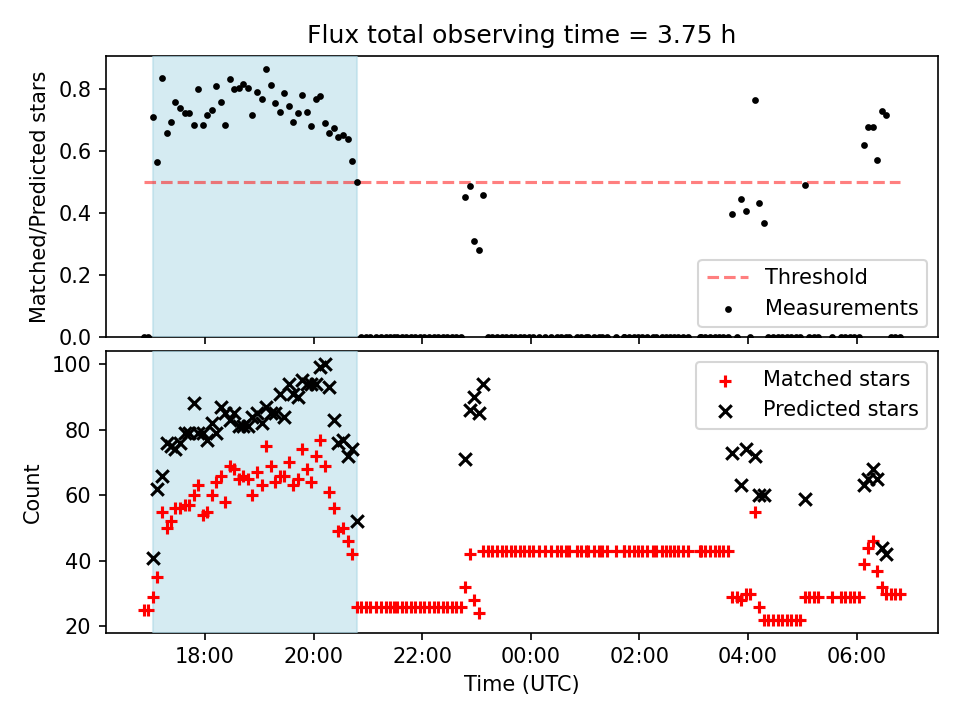 Flux total observing time = 3.75 h

Matched/Predicted stars

0.8
0.6
0.4
0.2
0.0

Threshold
Measurements

Count

100
80
60
40
20

Matched stars
Predicted stars

18:00
20:00
22:00
00:00
02:00
04:00
06:00

Time (UTC)